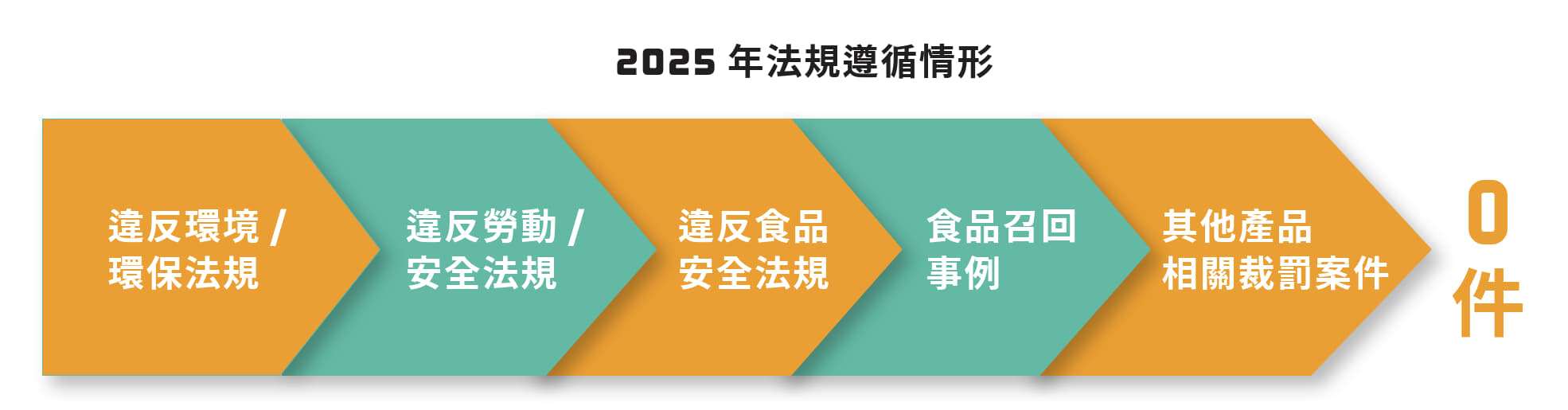 2025 年法規遵循情形

違反環境 / 環保法規

違反勞動 / 安全法規

違反食品安全法規

食品召回事例

其他產品相關裁罰案件

0 件